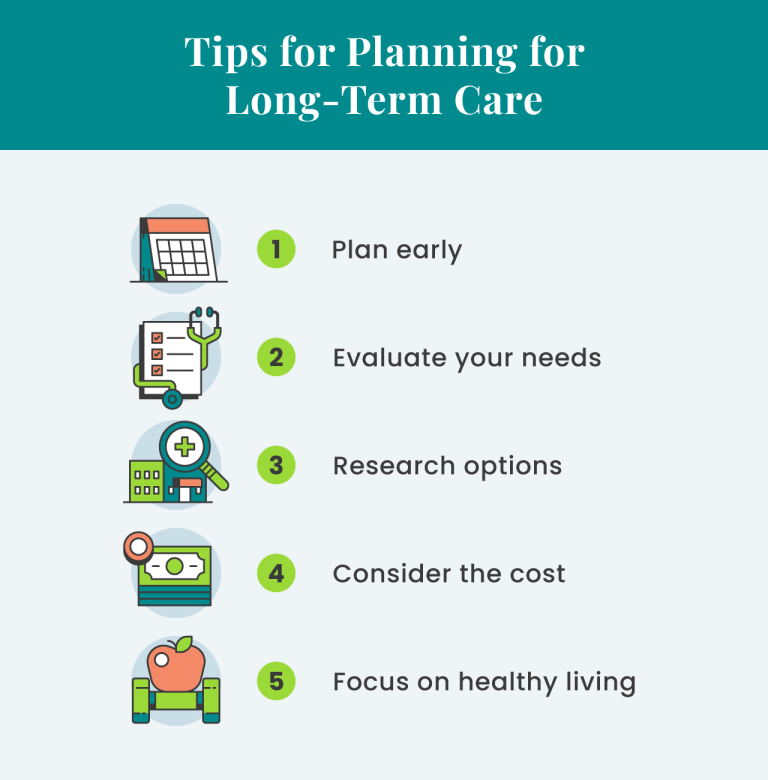 Tips for Planning for Long-Term Care

1 Plan early

2 Evaluate your needs

3 Research options

4 Consider the cost

5 Focus on healthy living